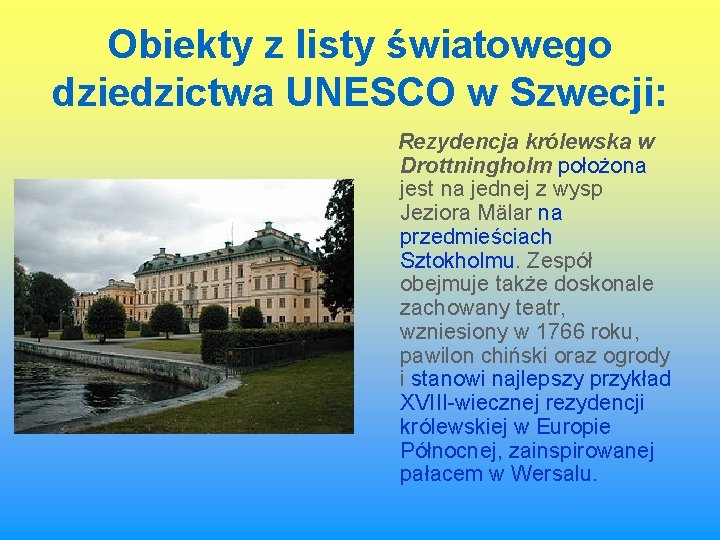 Obiekty z listy światowego dziedzictwa UNESCO w Szwecji:

Rezydencja królewska w Drottningholm położona jest na jednej z wysp Jeziora Mälar na przedmieściach Sztokholmu. Zespół obejmuje także doskonale zachowany teatr, wzniesiony w 1766 roku, pawilon chiński oraz ogrody i stanowi najlepszy przykład XVIII-wiecznej rezydencji królewskiej w Europie Północnej, zainspirowanej pałacem w Wersalu.